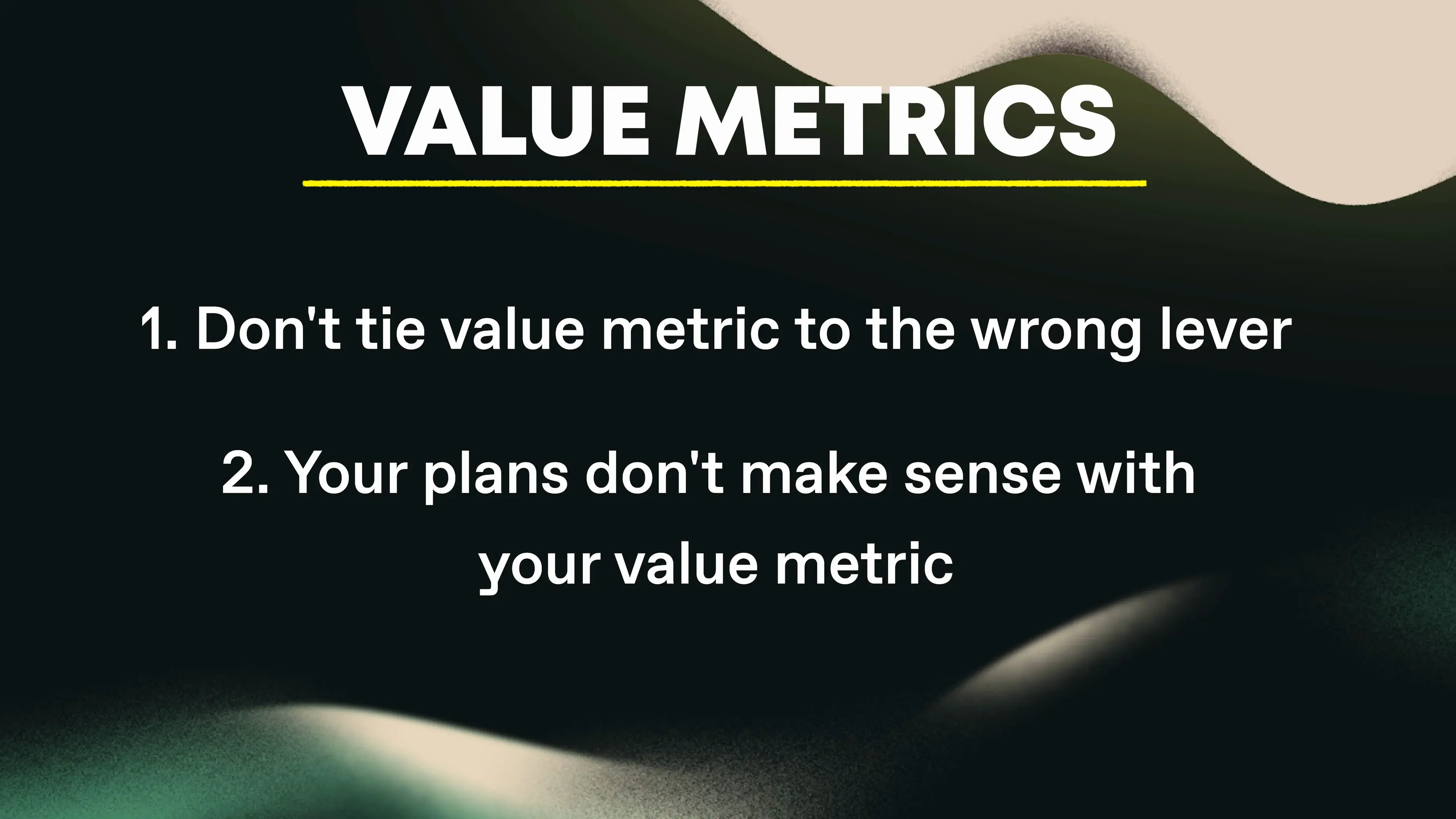 VALUE METRICS

1. Don't tie value metric to the wrong lever

2. Your plans don't make sense with your value metric